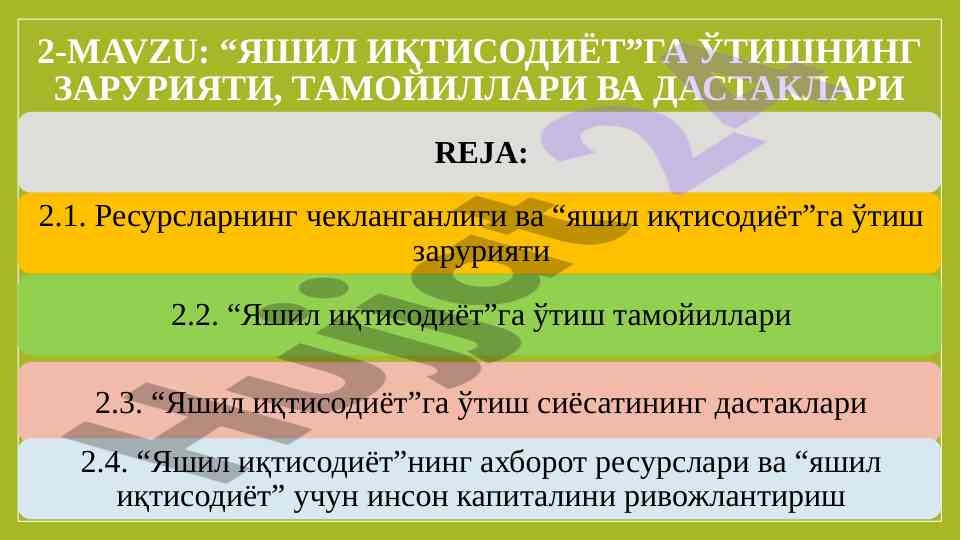 2-MAVZU: “ЯШИЛ ИҚТИСОДИЁТ”ГА ЎТИШНИНГ ЗАРУРИЯТИ, ТАМОЙИЛЛАРИ ВА ДАСТАКЛАРИ

REJA:

2.1. Ресурсларнинг чекланганлиги ва “яшил иқтисодиёт”га ўтиш зарурияти

2.2. “Яшил иқтисодиёт”га ўтиш тамойиллари

2.3. “Яшил иқтисодиёт”га ўтиш сиёсатининг дастаклари

2.4. “Яшил иқтисодиёт”нинг ахборот ресурслари ва “яшил иқтисодиёт” учун инсон капиталини ривожлантириш

Hujjat 24